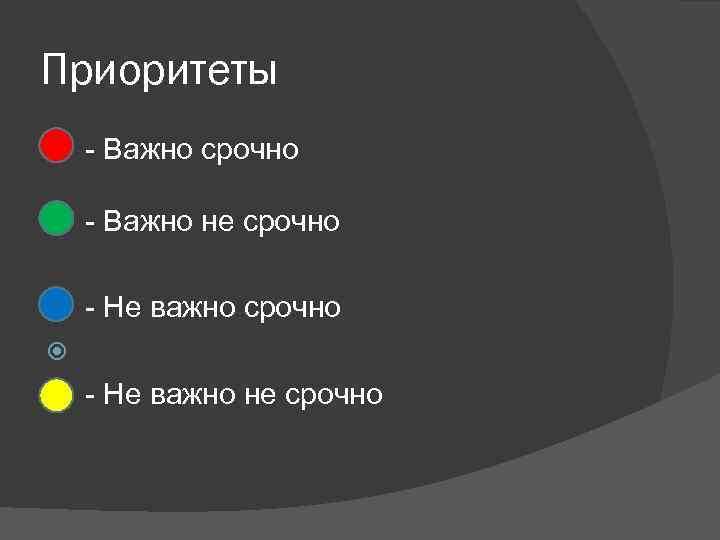 Приоритеты

- Важно срочно

- Важно не срочно

- Не важно срочно

- Не важно не срочно